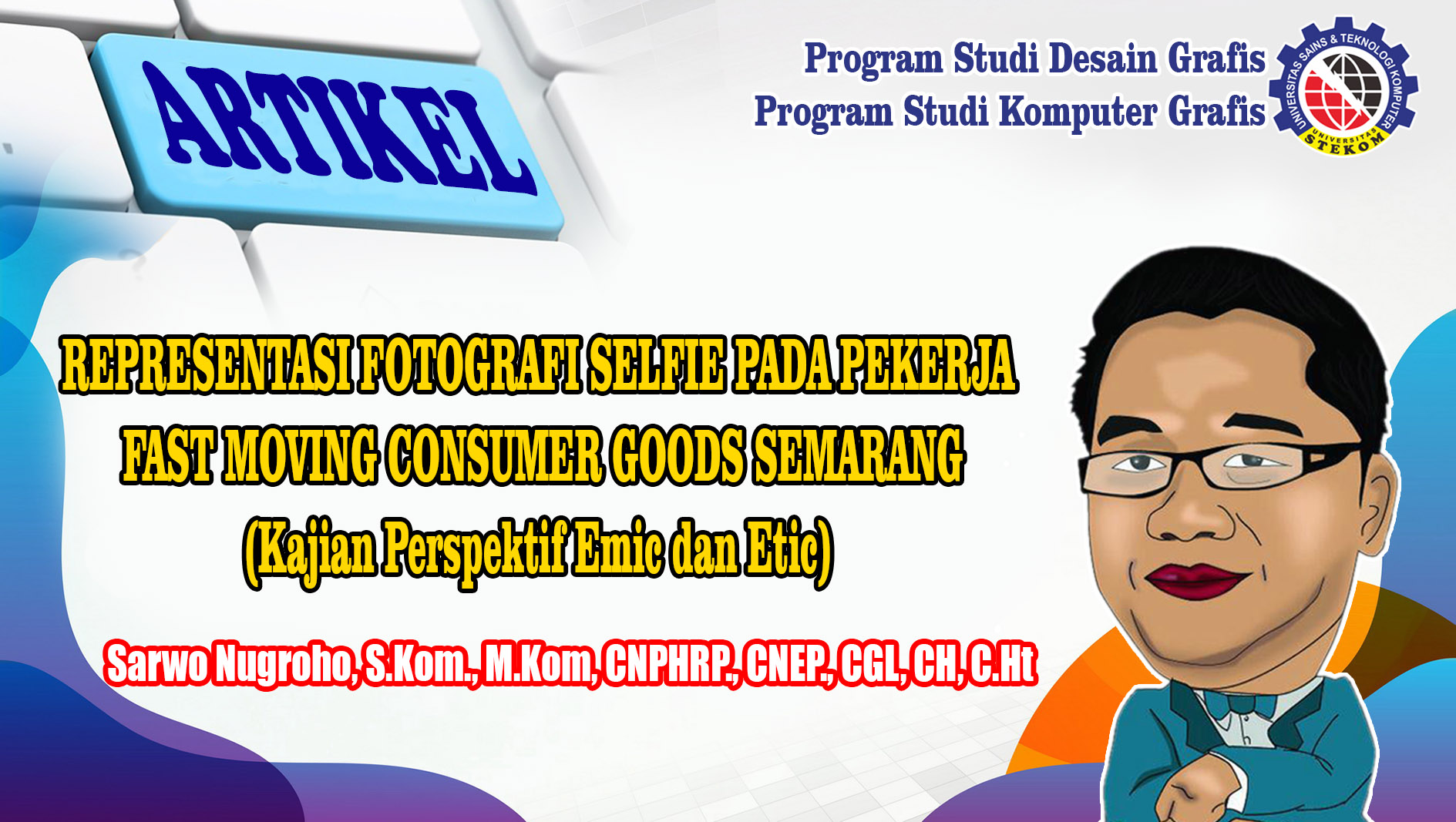 ARTIKEL

Program Studi Desain Grafis
Program Studi Komputer Grafis

UNIVERSITAS SAINS & TEKNOLOGI KOMPUTER
UNIVERSITAS STEKOM

REPRESENTASI FOTOGRAFI SELFIE PADA PEKERJA FAST MOVING CONSUMER GOODS SEMARANG
(Kajian Perspektif Emic dan Etic)

Sarwo Nugroho, S.Kom., M.Kom, CNPHRP., CNEP., CGL, CH, C.Ht